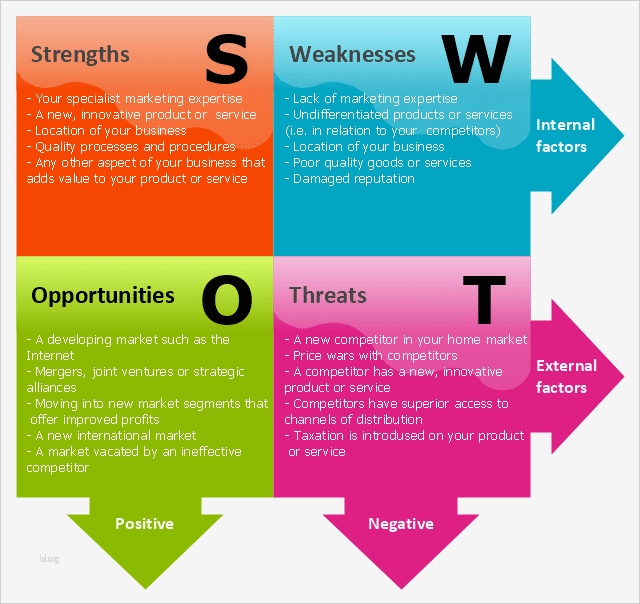 Strengths S

- Your specialist marketing expertise
- A new, innovative product or service
- Location of your business
- Quality processes and procedures
- Any other aspect of your business that adds value to your product or service

Weaknesses W

- Lack of marketing expertise
- Undifferentiated products or services (i.e. in relation to your competitors)
- Location of your business
- Poor quality goods or services
- Damaged reputation

Internal factors

Opportunities O

- A developing market such as the Internet
- Mergers, joint ventures or strategic alliances
- Moving into new market segments that offer improved profits
- A new international market
- A market vacated by an ineffective competitor

Threats T

- A new competitor in your home market
- Price wars with competitors
- A competitor has a new, innovative product or service
- Competitors have superior access to channels of distribution
- Taxation is introdused on your product or service

External factors

Positive

Negative

blog